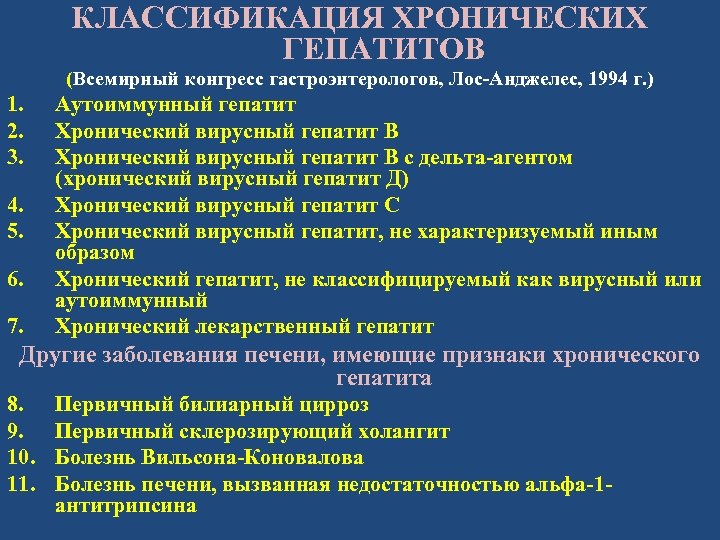 КЛАССИФИКАЦИЯ ХРОНИЧЕСКИХ ГЕПАТИТОВ

(Всемирный конгресс гастроэнтерологов, Лос-Анджелес, 1994 г.)

1. Аутоиммунный гепатит
2. Хронический вирусный гепатит В
3. Хронический вирусный гепатит В с дельта-агентом (хронический вирусный гепатит Д)
4. Хронический вирусный гепатит С
5. Хронический вирусный гепатит, не характеризуемый иным образом
6. Хронический гепатит, не классифицируемый как вирусный или аутоиммунный
7. Хронический лекарственный гепатит

Другие заболевания печени, имеющие признаки хронического гепатита

8. Первичный билиарный цирроз
9. Первичный склерозирующий холангит
10. Болезнь Вильсона-Коновалова
11. Болезнь печени, вызванная недостаточностью альфа-1-антитрипсина